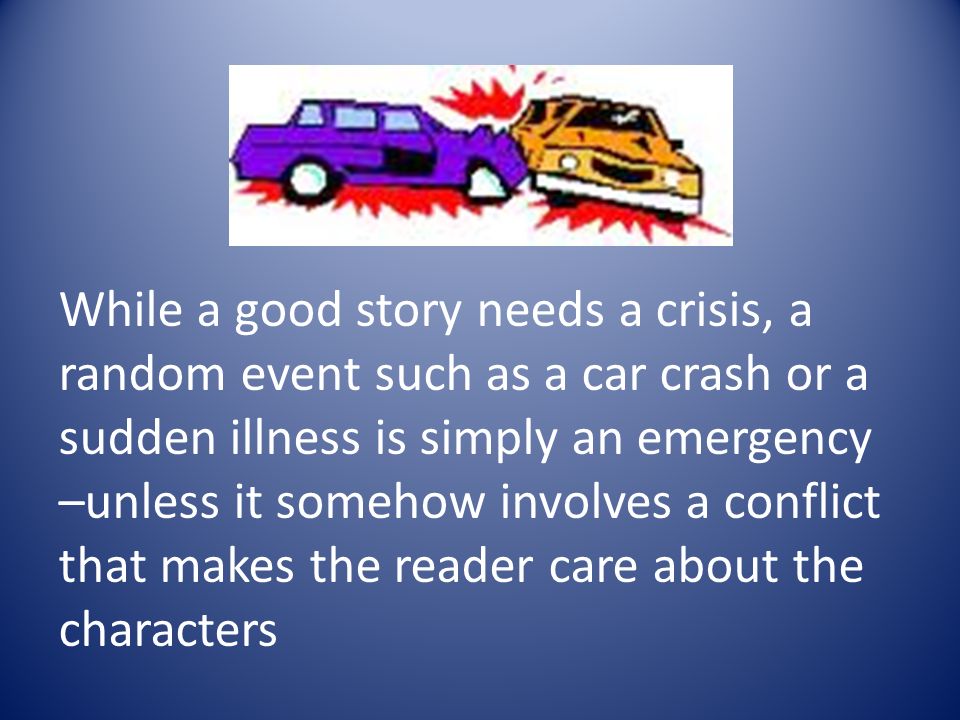 While a good story needs a crisis, a random event such as a car crash or a sudden illness is simply an emergency –unless it somehow involves a conflict that makes the reader care about the characters